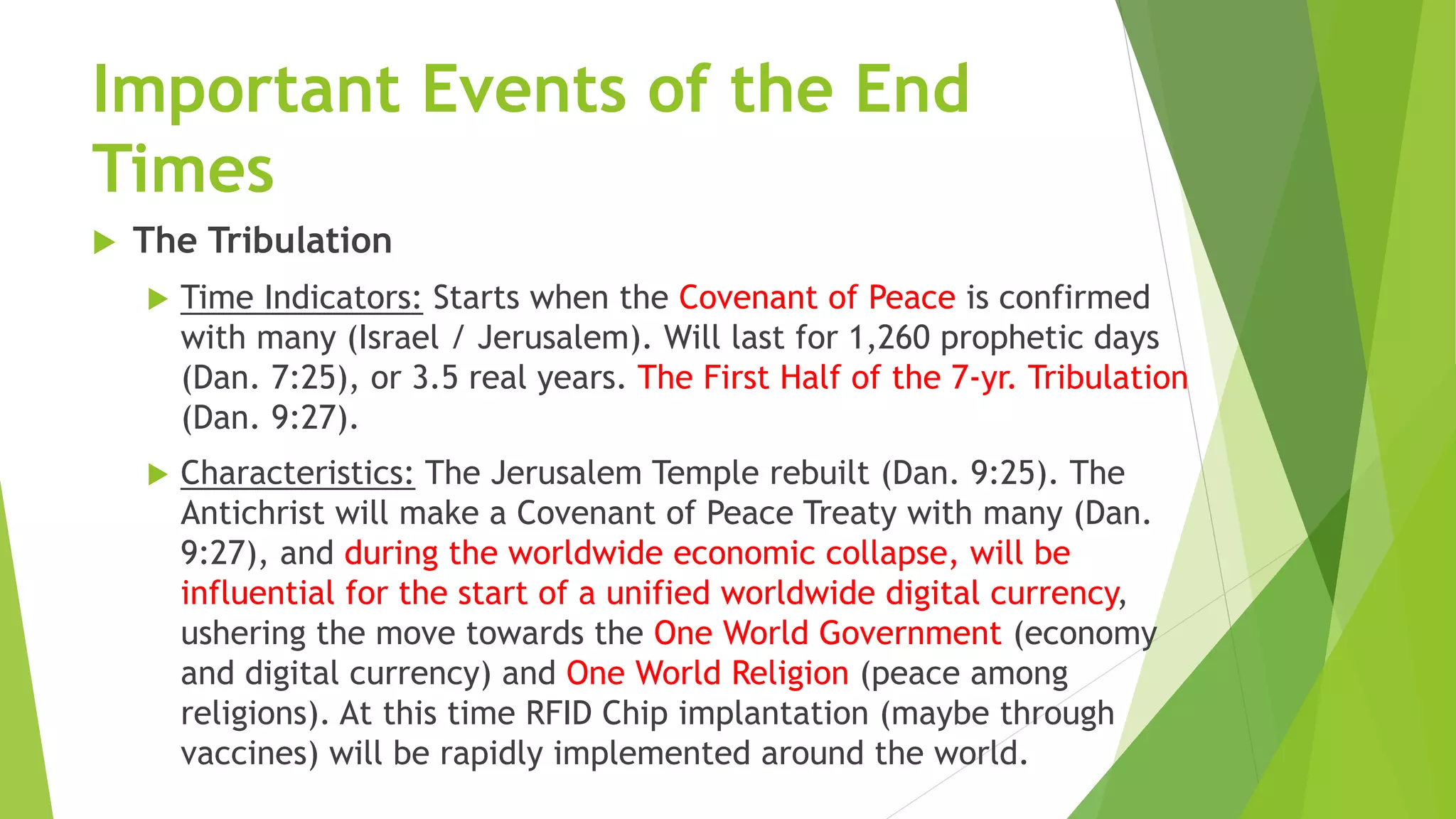 Important Events of the End Times

The Tribulation

Time Indicators: Starts when the Covenant of Peace is confirmed with many (Israel / Jerusalem). Will last for 1,260 prophetic days (Dan. 7:25), or 3.5 real years. The First Half of the 7-yr. Tribulation (Dan. 9:27).

Characteristics: The Jerusalem Temple rebuilt (Dan. 9:25). The Antichrist will make a Covenant of Peace Treaty with many (Dan. 9:27), and during the worldwide economic collapse, will be influential for the start of a unified worldwide digital currency, ushering the move towards the One World Government (economy and digital currency) and One World Religion (peace among religions). At this time RFID Chip implantation (maybe through vaccines) will be rapidly implemented around the world.